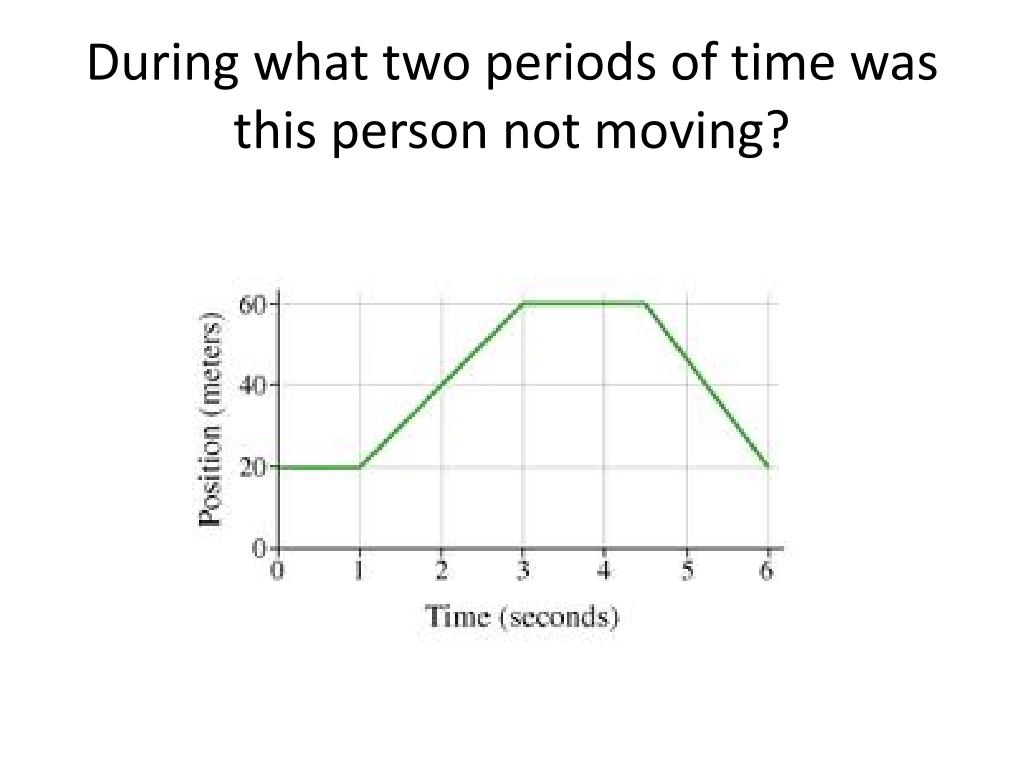 During what two periods of time was this person not moving?

Position (meters)

60
40
20
0

0 1 2 3 4 5 6

Time (seconds)